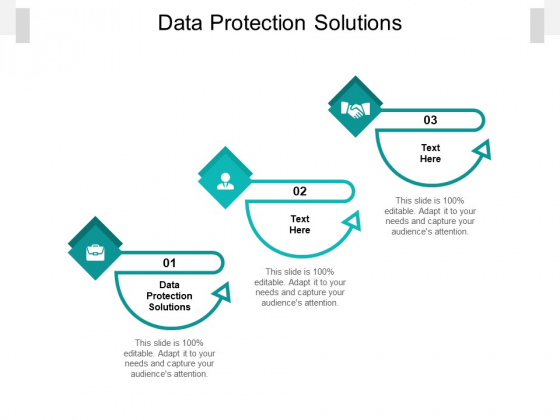 Data Protection Solutions

01

Data Protection Solutions

This slide is 100% editable. Adapt it to your needs and capture your audience's attention.

02

Text Here

This slide is 100% editable. Adapt it to your needs and capture your audience's attention.

03

Text Here

This slide is 100% editable. Adapt it to your needs and capture your audience's attention.